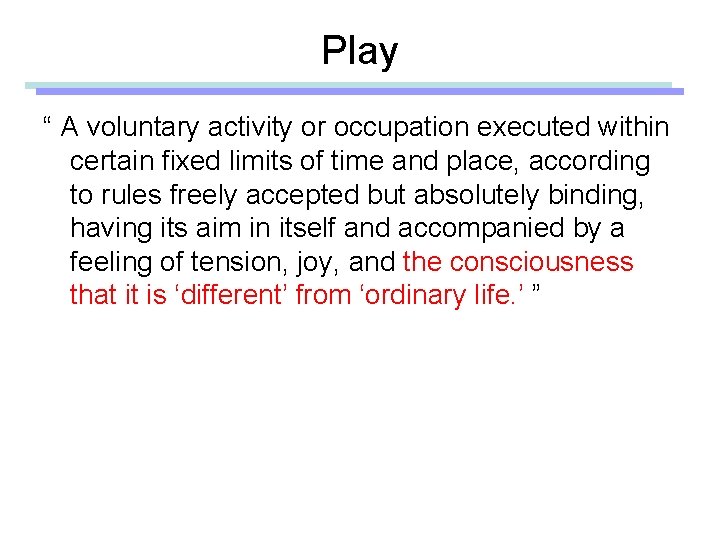 Play

“ A voluntary activity or occupation executed within certain fixed limits of time and place, according to rules freely accepted but absolutely binding, having its aim in itself and accompanied by a feeling of tension, joy, and the consciousness that it is ‘different’ from ‘ordinary life.’ ”